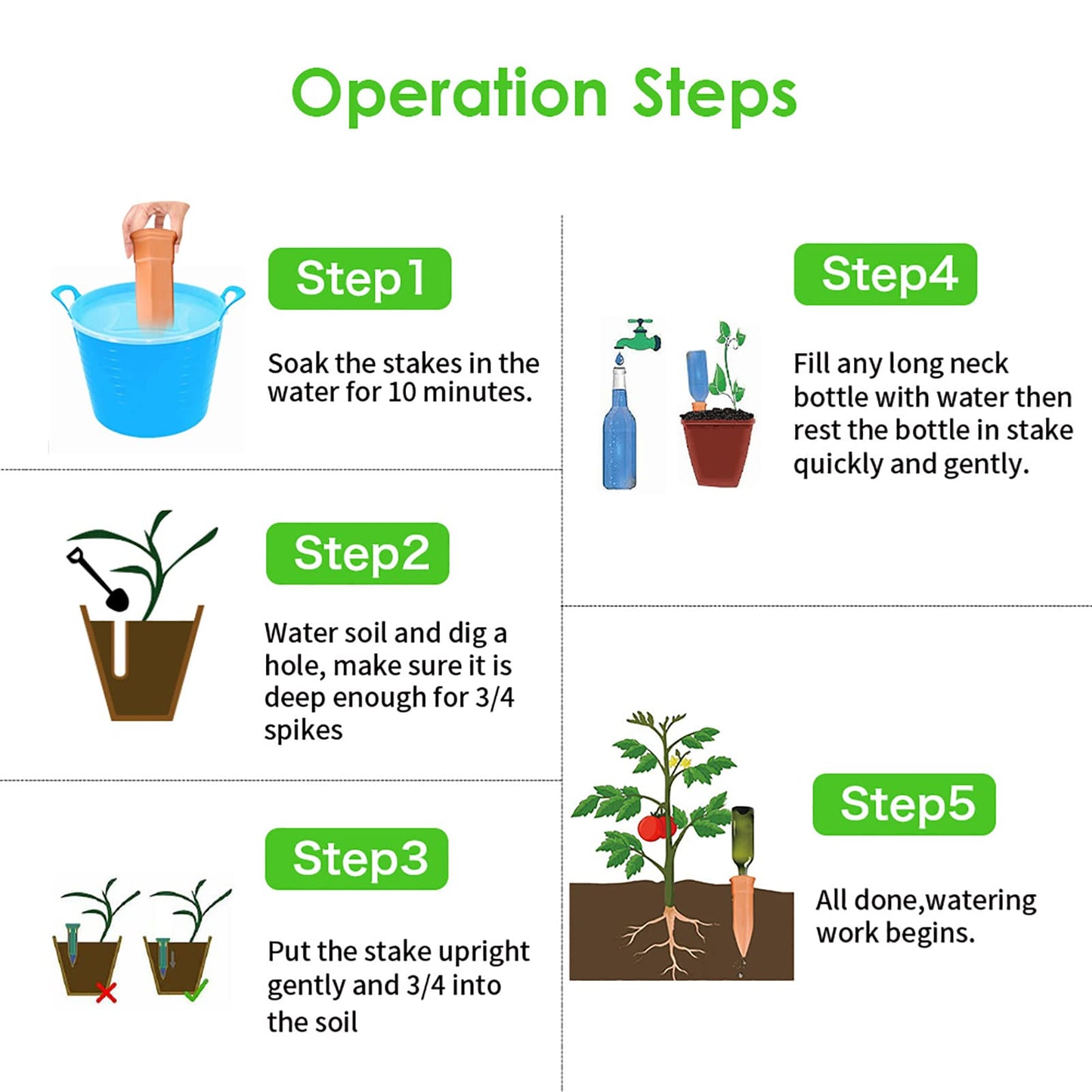 Operation Steps

Step1

Soak the stakes in the water for 10 minutes.

Step2

Water soil and dig a hole, make sure it is deep enough for 3/4 spikes

Step3

Put the stake upright gently and 3/4 into the soil

Step4

Fill any long neck bottle with water then rest the bottle in stake quickly and gently.

Step5

All done,watering work begins.